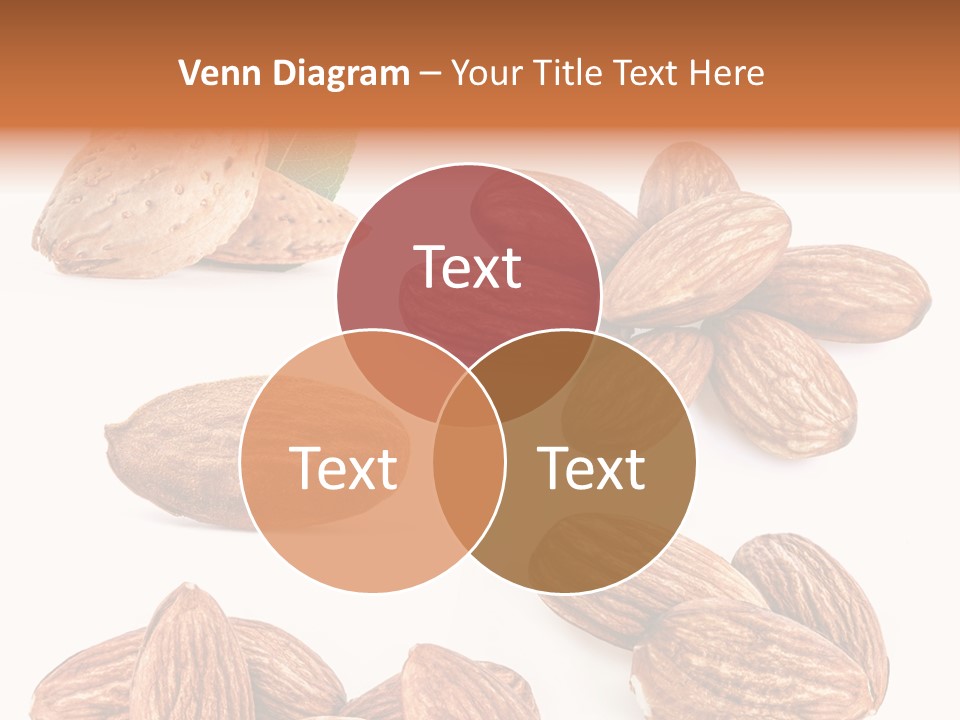 Venn Diagram – Your Title Text Here

Text

Text

Text